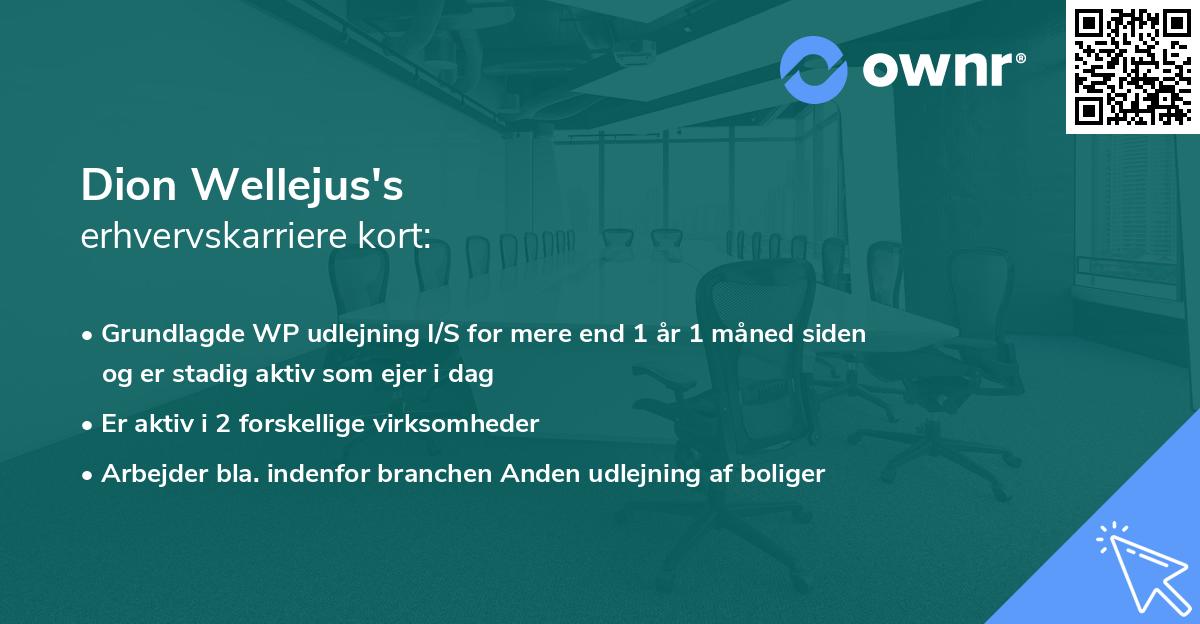 ownr®

Dion Wellejus's
erhvervskarriere kort:

• Grundlagde WP udlejning I/S for mere end 1 år 1 måned siden og er stadig aktiv som ejer i dag
• Er aktiv i 2 forskellige virksomheder
• Arbejder bla. indenfor branchen Anden udlejning af boliger